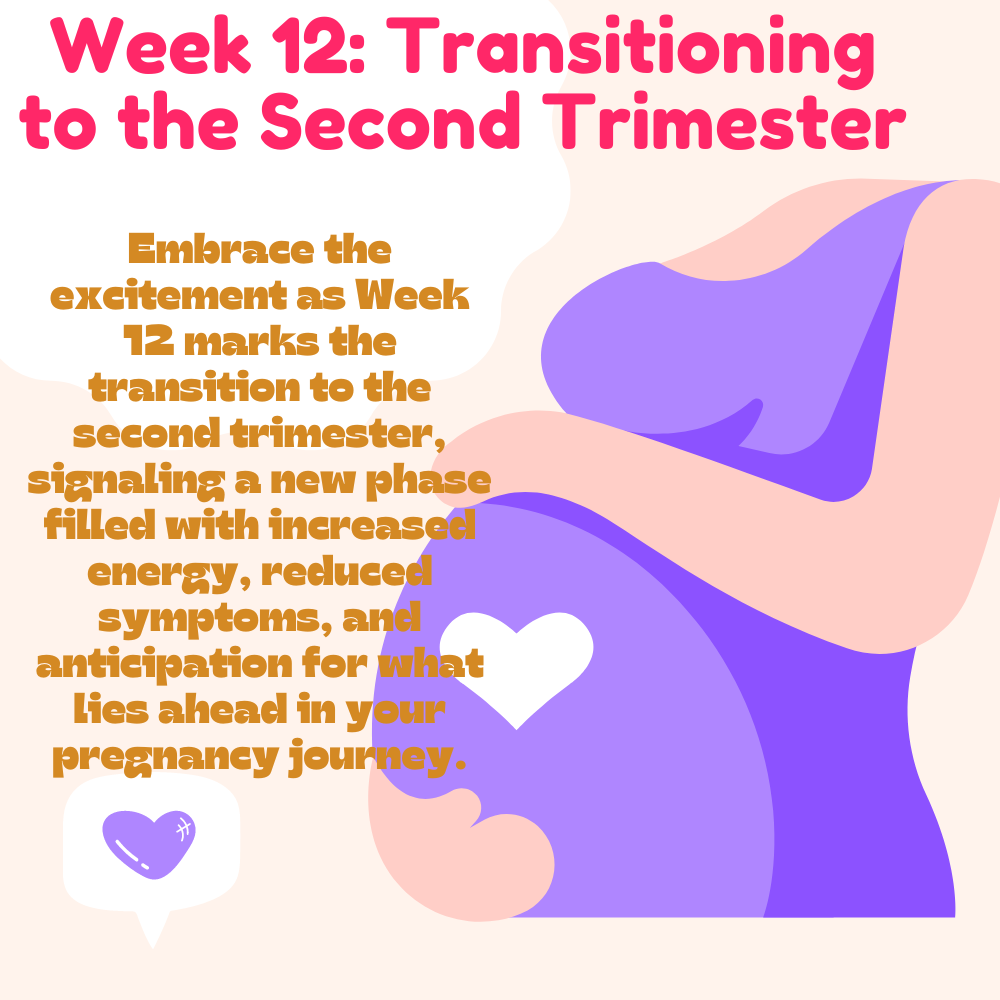 Week 12: Transitioning to the Second Trimester

Embrace the excitement as Week 12 marks the transition to the second trimester, signaling a new phase filled with increased energy, reduced symptoms, and anticipation for what lies ahead in your pregnancy journey.